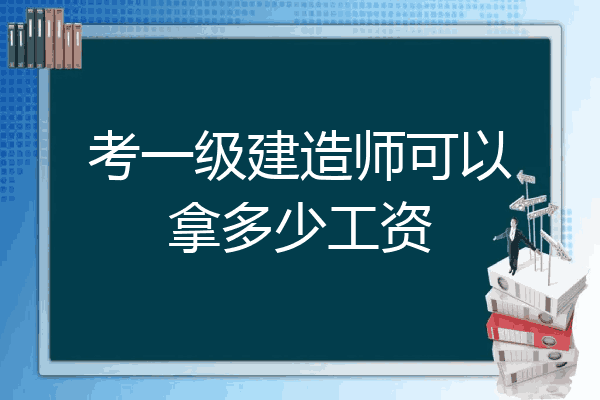 考一级建造师可以拿多少工资